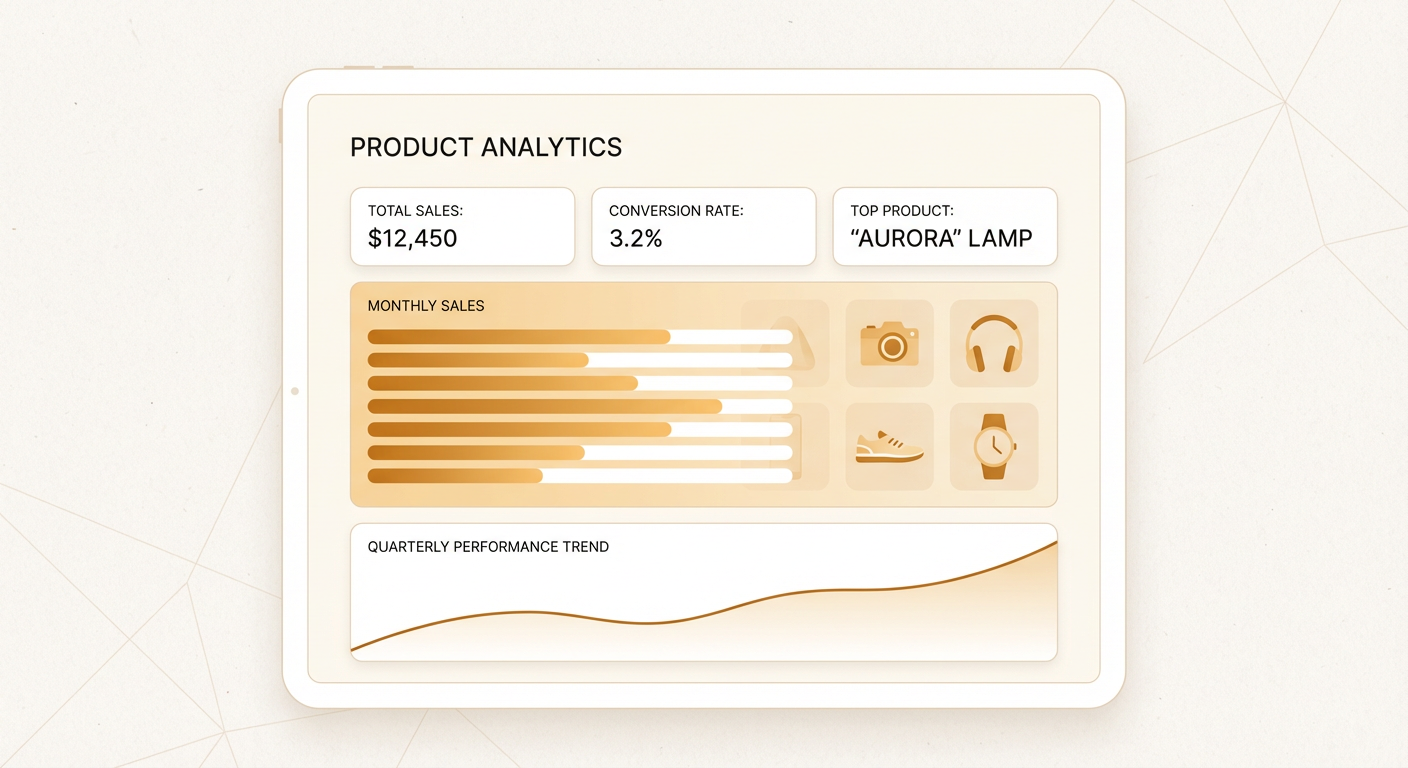 PRODUCT ANALYTICS

TOTAL SALES:
$12,450

CONVERSION RATE:
3.2%

TOP PRODUCT:
“AURORA” LAMP

MONTHLY SALES

QUARTERLY PERFORMANCE TREND